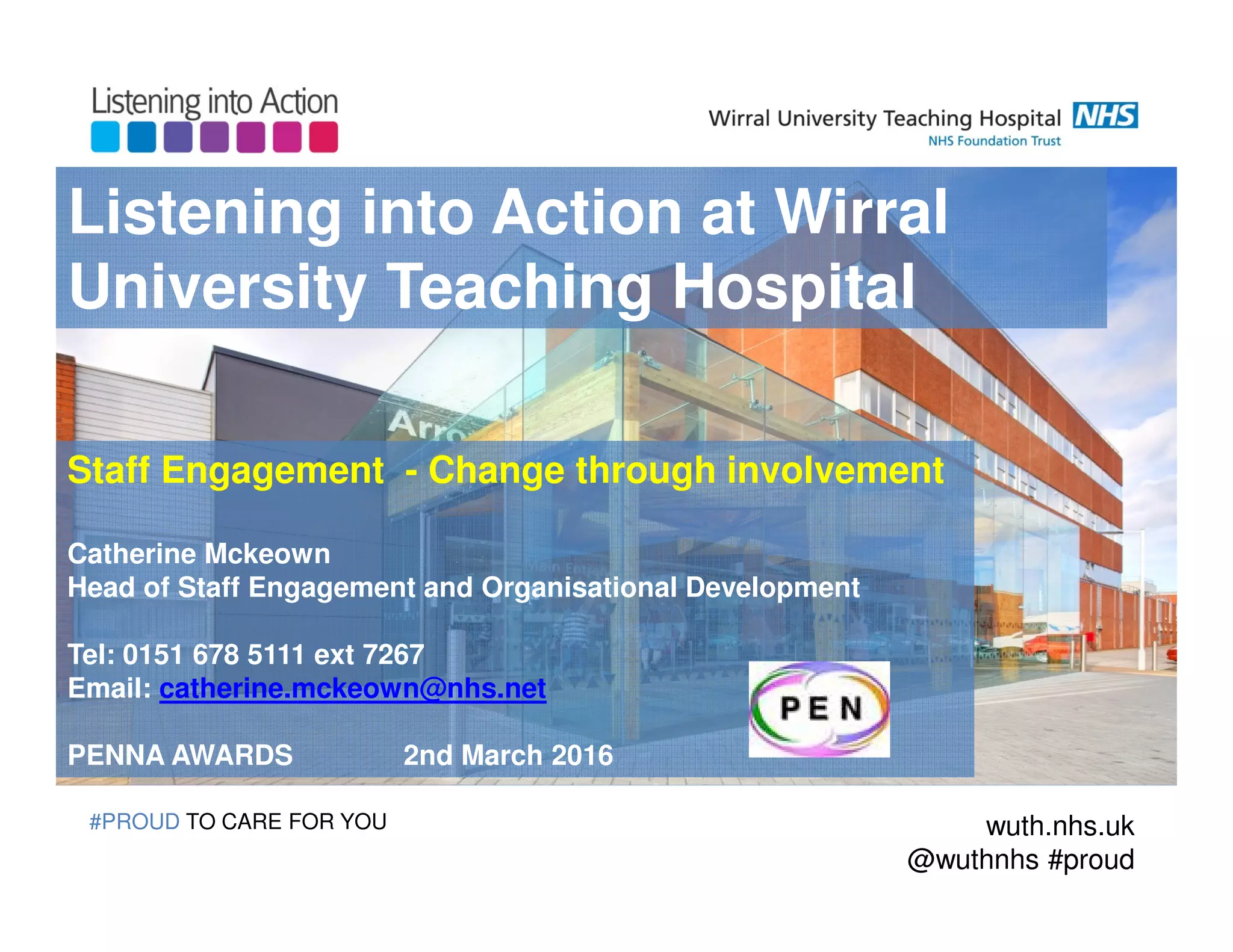 Listening into Action

Wirral University Teaching Hospital NHS
NHS Foundation Trust

Listening into Action at Wirral University Teaching Hospital

Arro

Staff Engagement - Change through involvement

Catherine Mckeown
Head of Staff Engagement and Organisational Development

Tel: 0151 678 5111 ext 7267
Email: catherine.mckeown@nhs.net

PEN

PENNA AWARDS 2nd March 2016

#PROUD TO CARE FOR YOU

wuth.nhs.uk
@wuthnhs #proud